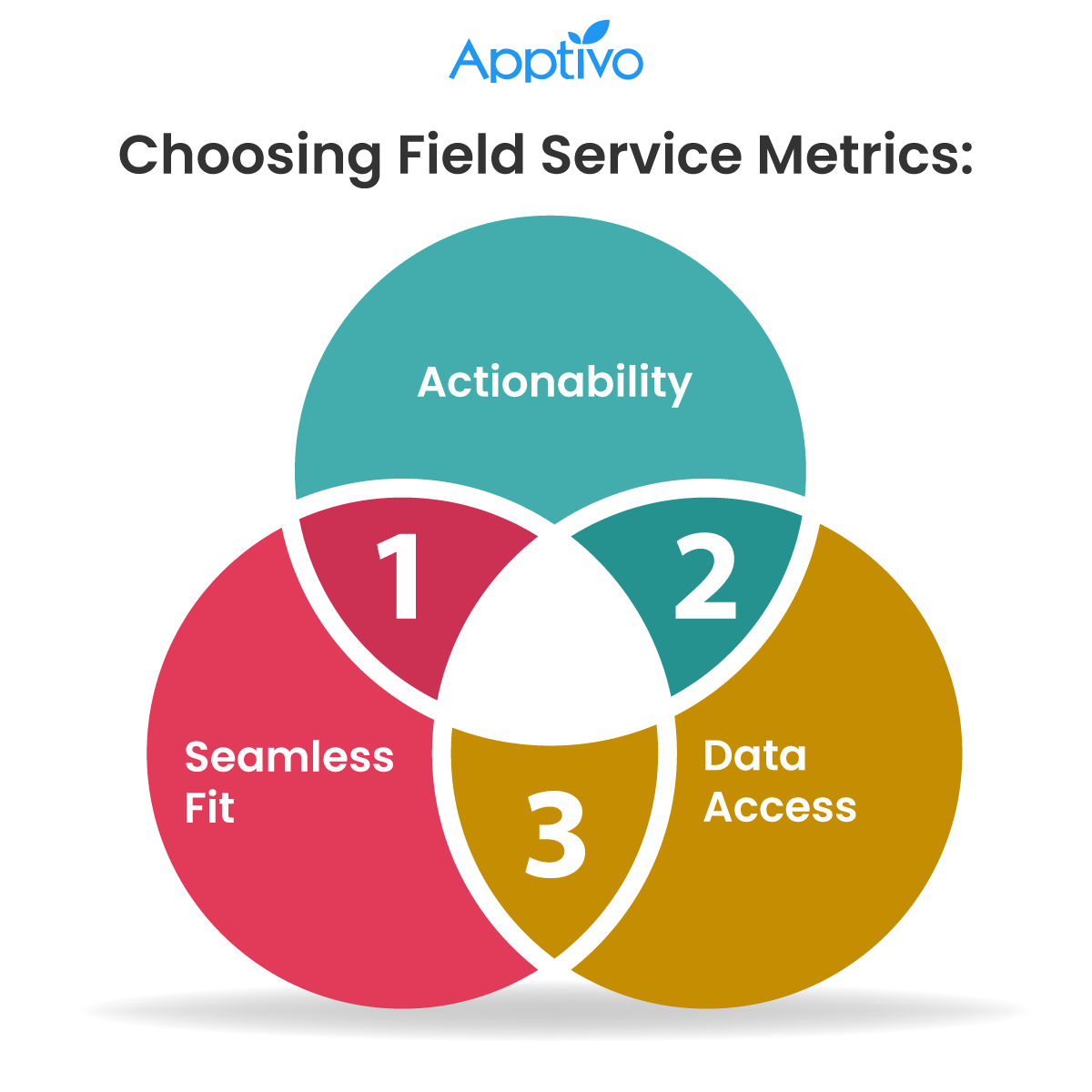 Apptivo

Choosing Field Service Metrics:

Actionability

1

2

Seamless Fit

3

Data Access